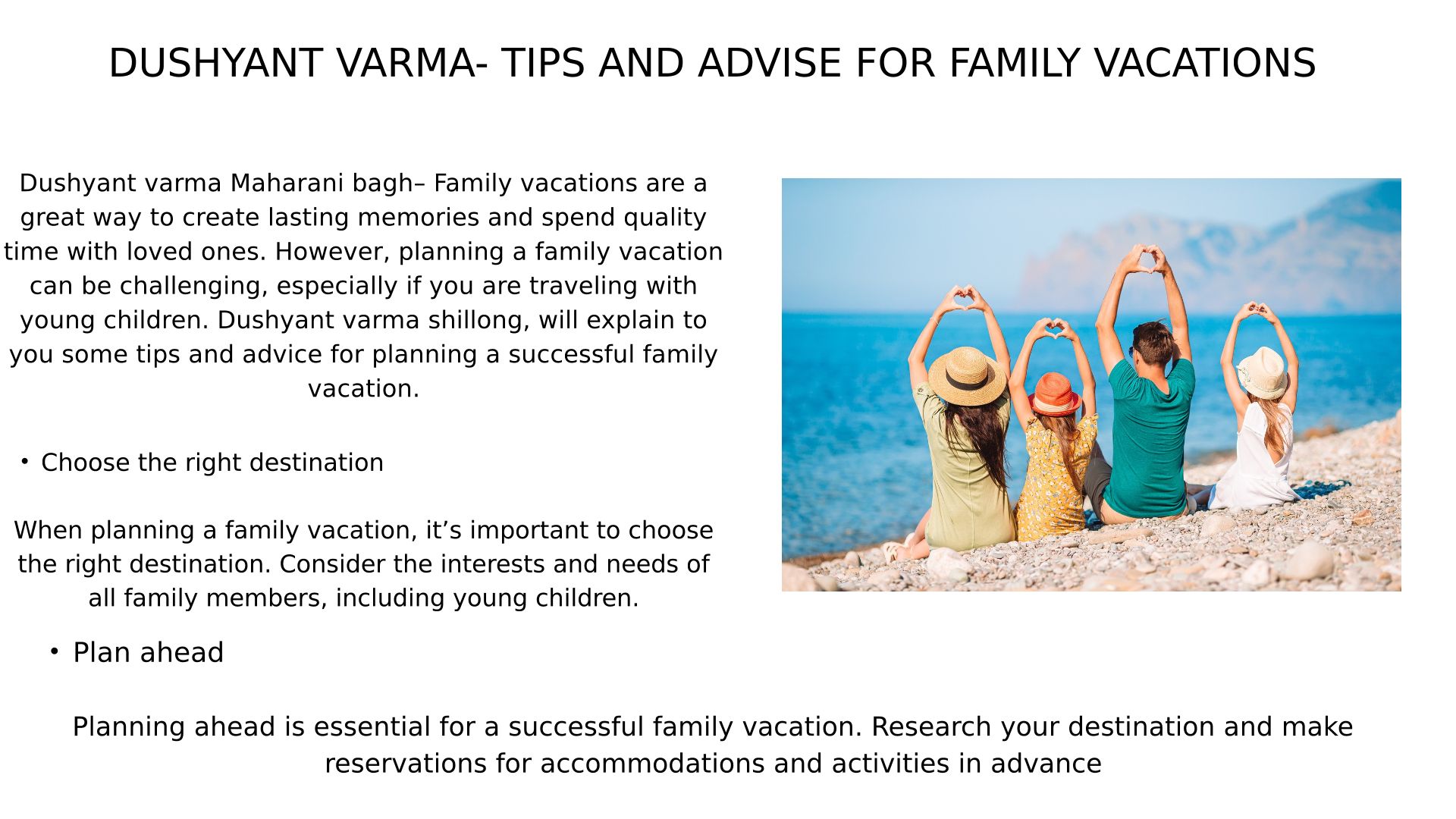 DUSHYANT VARMA- TIPS AND ADVISE FOR FAMILY VACATIONS

Dushyant varma Maharani bagh– Family vacations are a great way to create lasting memories and spend quality time with loved ones. However, planning a family vacation can be challenging, especially if you are traveling with young children. Dushyant varma shillong, will explain to you some tips and advice for planning a successful family vacation.

• Choose the right destination

When planning a family vacation, it’s important to choose the right destination. Consider the interests and needs of all family members, including young children.

• Plan ahead

Planning ahead is essential for a successful family vacation. Research your destination and make reservations for accommodations and activities in advance